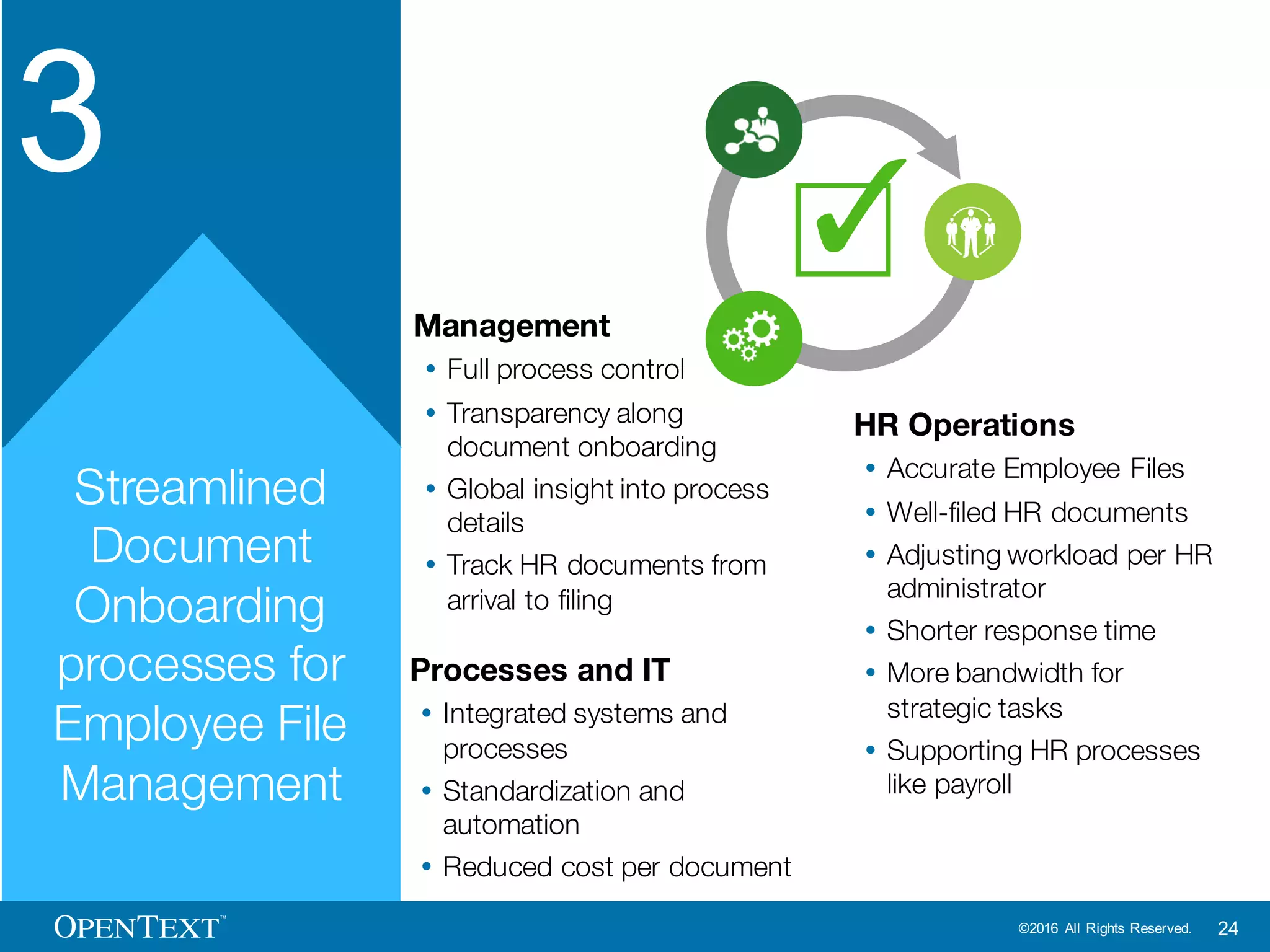 3

Streamlined Document Onboarding processes for Employee File Management

Management
• Full process control
• Transparency along document onboarding
• Global insight into process details
• Track HR documents from arrival to filing

Processes and IT
• Integrated systems and processes
• Standardization and automation
• Reduced cost per document

HR Operations
• Accurate Employee Files
• Well-filed HR documents
• Adjusting workload per HR administrator
• Shorter response time
• More bandwidth for strategic tasks
• Supporting HR processes like payroll

OPENTEXT™

©2016 All Rights Reserved. 24